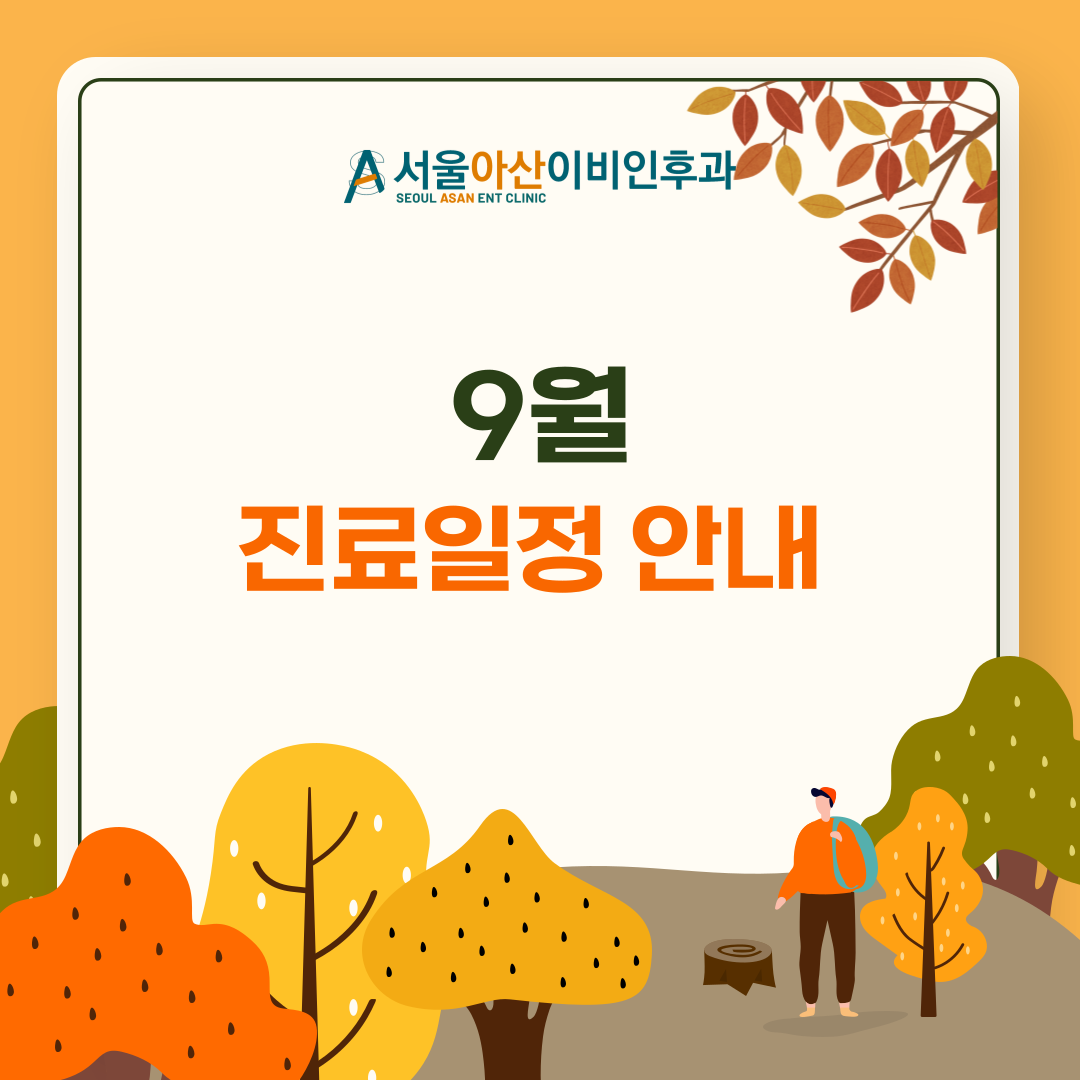 서울아산이비인후과
SEOUL ASAN ENT CLINIC

9월

진료일정 안내